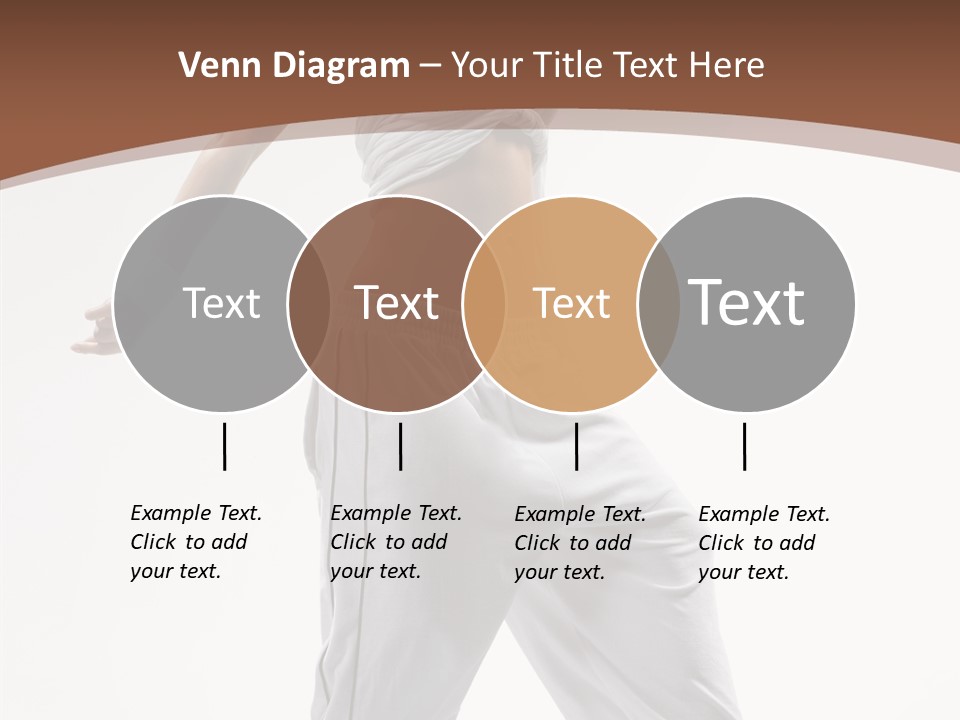 Venn Diagram – Your Title Text Here

Text

Text

Text

Text

Example Text. Click to add your text.

Example Text. Click to add your text.

Example Text. Click to add your text.

Example Text. Click to add your text.